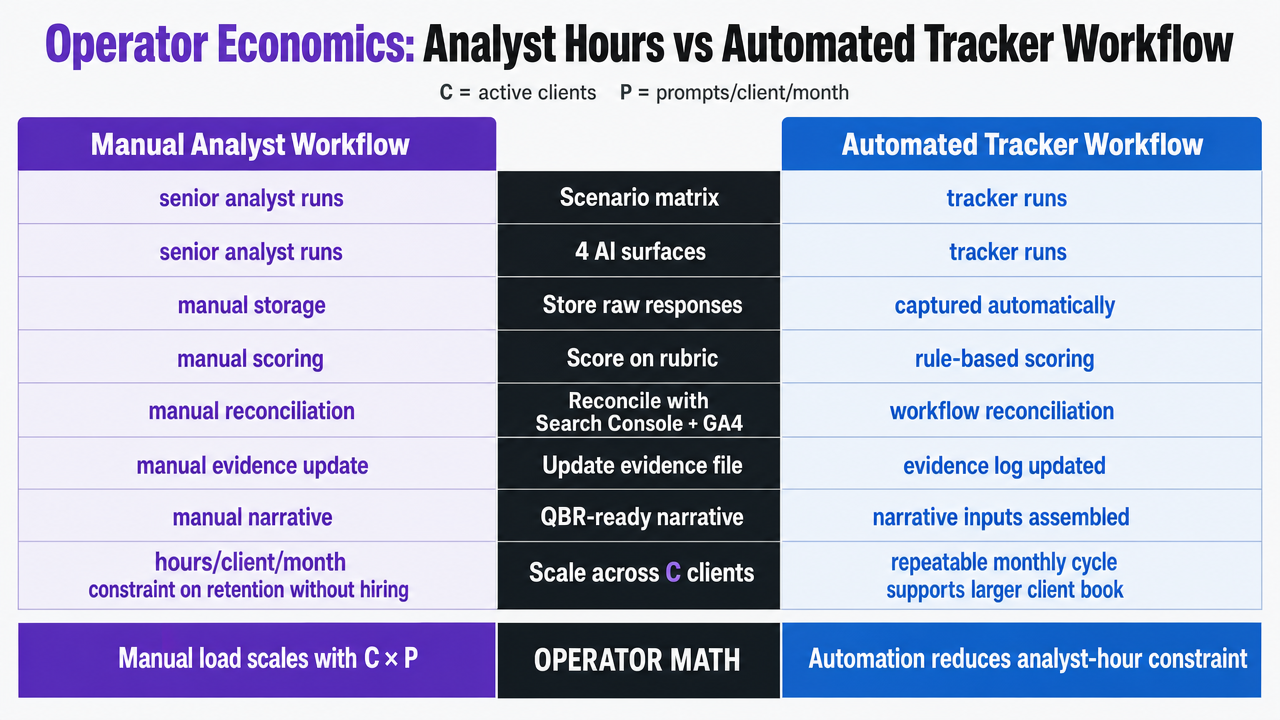 Operator Economics: Analyst Hours vs Automated Tracker Workflow

C = active clients P = prompts/client/month

| Manual Analyst Workflow | | Automated Tracker Workflow |
|---|---|---|
| senior analyst runs | Scenario matrix | tracker runs |
| senior analyst runs | 4 AI surfaces | tracker runs |
| manual storage | Store raw responses | captured automatically |
| manual scoring | Score on rubric | rule-based scoring |
| manual reconciliation | Reconcile with Search Console + GA4 | workflow reconciliation |
| manual evidence update | Update evidence file | evidence log updated |
| manual narrative | QBR-ready narrative | narrative inputs assembled |
| hours/client/month constraint on retention without hiring | Scale across C clients | repeatable monthly cycle supports larger client book |
| Manual load scales with C × P | OPERATOR MATH | Automation reduces analyst-hour constraint |